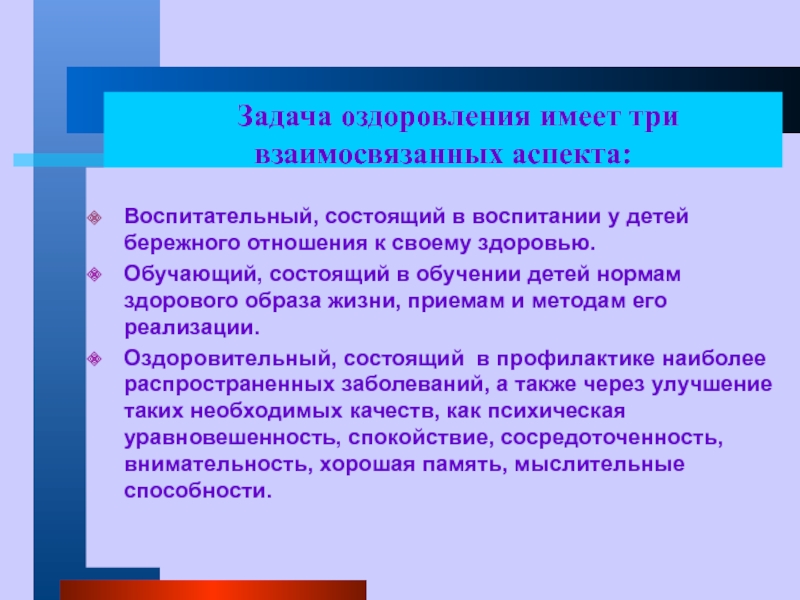 Задача оздоровления имеет три взаимосвязанных аспекта:

Воспитательный, состоящий в воспитании у детей бережного отношения к своему здоровью.

Обучающий, состоящий в обучении детей нормам здорового образа жизни, приемам и методам его реализации.

Оздоровительный, состоящий в профилактике наиболее распространенных заболеваний, а также через улучшение таких необходимых качеств, как психическая уравновешенность, спокойствие, сосредоточенность, внимательность, хорошая память, мыслительные способности.